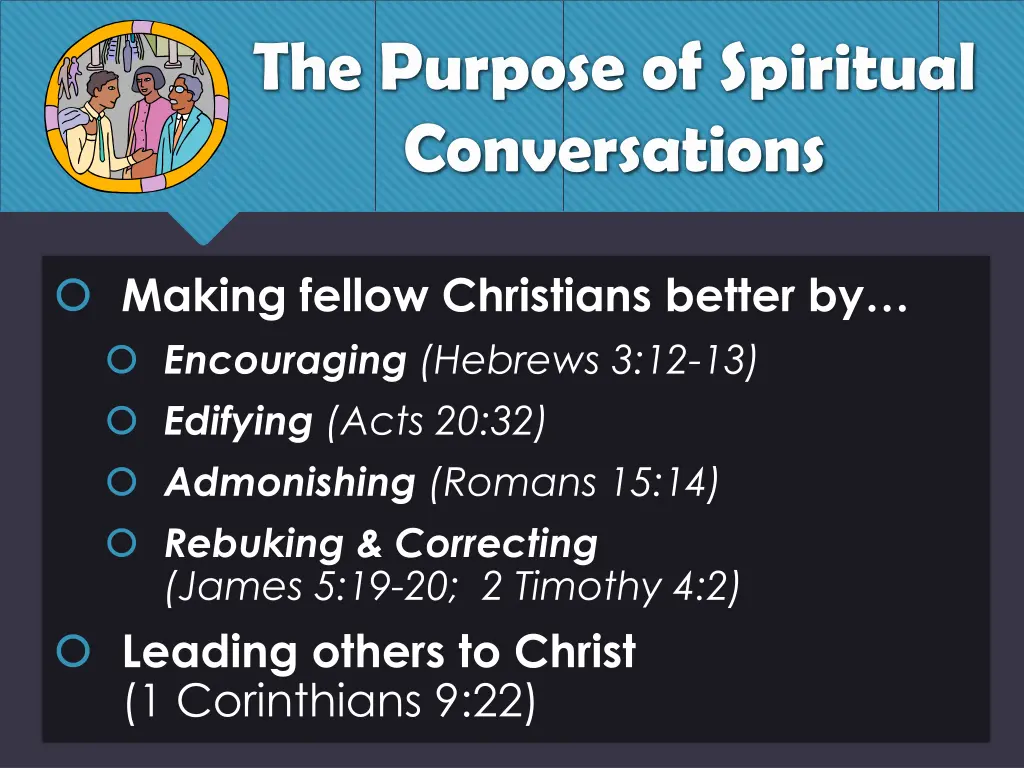 The Purpose of Spiritual Conversations

Making fellow Christians better by…

Encouraging (Hebrews 3:12-13)

Edifying (Acts 20:32)

Admonishing (Romans 15:14)

Rebuking & Correcting (James 5:19-20; 2 Timothy 4:2)

Leading others to Christ (1 Corinthians 9:22)